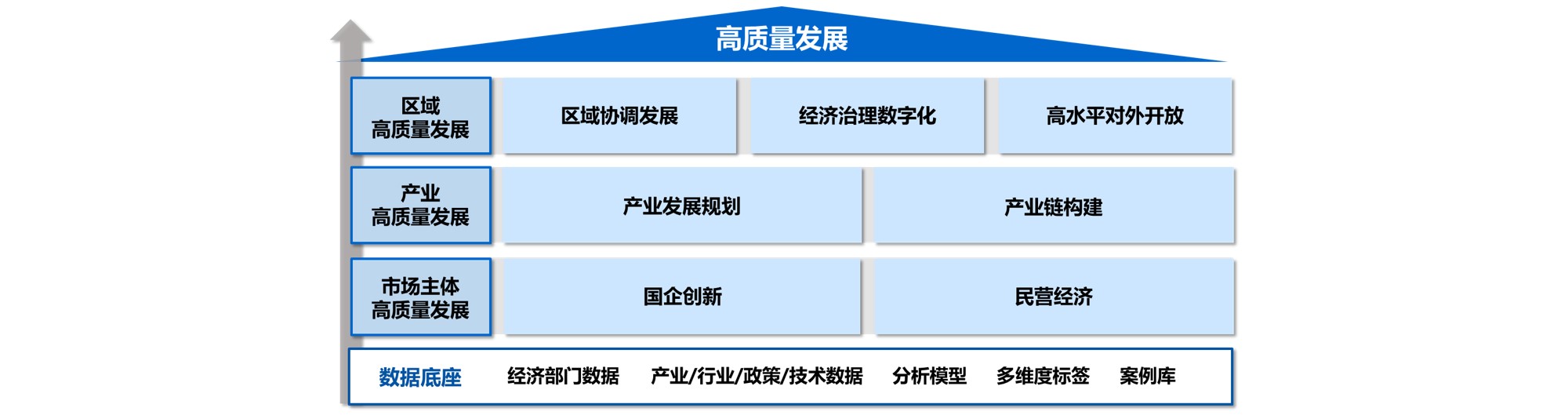 高质量发展

区域
高质量发展

区域协调发展

经济治理数字化

高水平对外开放

产业
高质量发展

产业发展规划

产业链构建

市场主体
高质量发展

国企创新

民营经济

数据底座

经济部门数据

产业/行业/政策/技术数据

分析模型

多维度标签

案例库